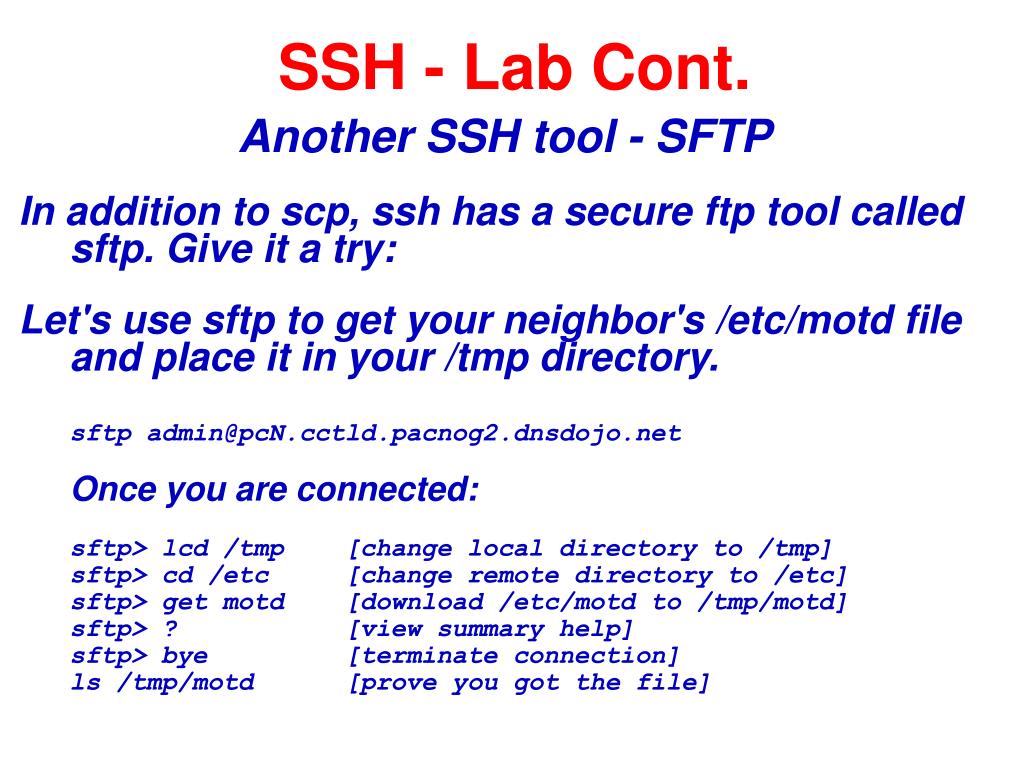 SSH - Lab Cont.

Another SSH tool - SFTP

In addition to scp, ssh has a secure ftp tool called sftp. Give it a try:

Let's use sftp to get your neighbor's /etc/motd file and place it in your /tmp directory.

sftp admin@pcN.cctld.pacnog2.dnsdojo.net

Once you are connected:

sftp> lcd /tmp [change local directory to /tmp]
sftp> cd /etc [change remote directory to /etc]
sftp> get motd [download /etc/motd to /tmp/motd]
sftp> ? [view summary help]
sftp> bye [terminate connection]
ls /tmp/motd [prove you got the file]